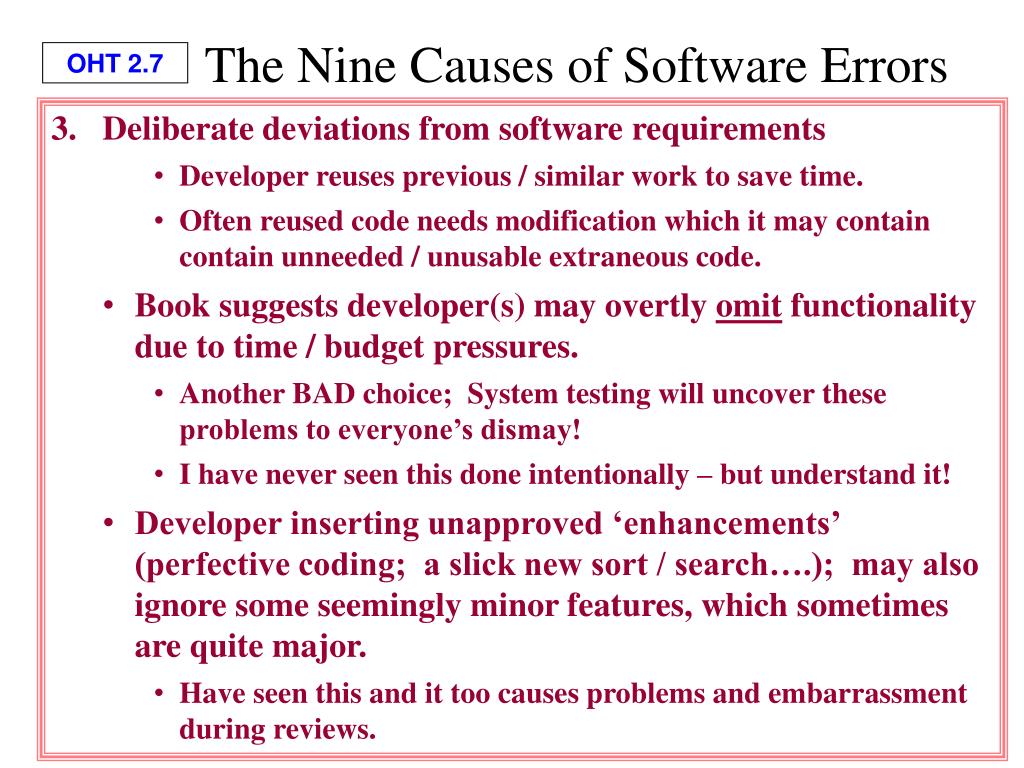 OHT 2.7

The Nine Causes of Software Errors

3. Deliberate deviations from software requirements

• Developer reuses previous / similar work to save time.

• Often reused code needs modification which it may contain contain unneeded / unusable extraneous code.

• Book suggests developer(s) may overtly omit functionality due to time / budget pressures.

• Another BAD choice; System testing will uncover these problems to everyone's dismay!

• I have never seen this done intentionally – but understand it!

• Developer inserting unapproved 'enhancements' (perfective coding; a slick new sort / search….); may also ignore some seemingly minor features, which sometimes are quite major.

• Have seen this and it too causes problems and embarrassment during reviews.